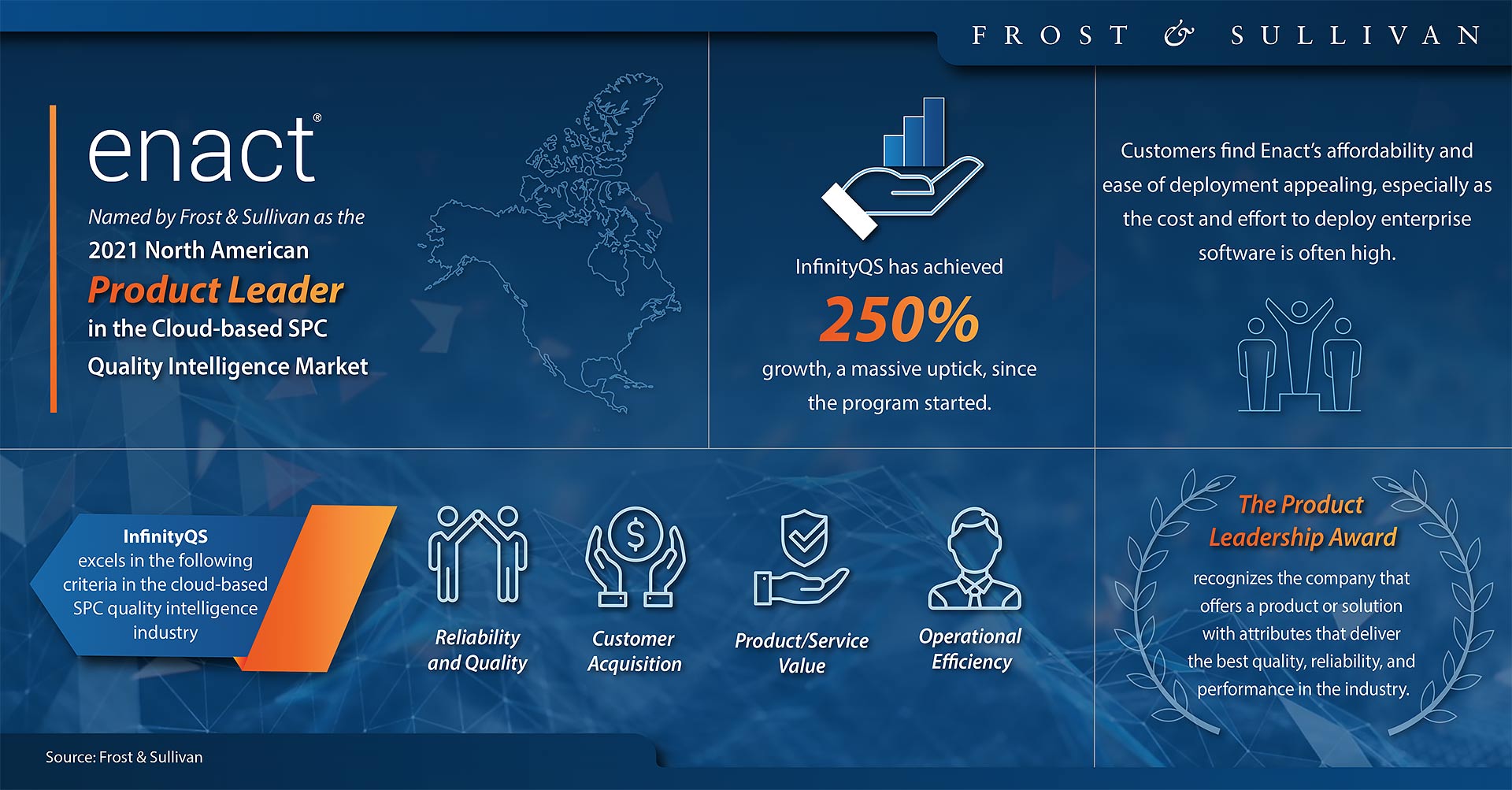 FROST & SULLIVAN

enact®

Named by Frost & Sullivan as the 2021 North American Product Leader in the Cloud-based SPC Quality Intelligence Market

InfinityQS has achieved 250% growth, a massive uptick, since the program started.

Customers find Enact's affordability and ease of deployment appealing, especially as the cost and effort to deploy enterprise software is often high.

InfinityQS excels in the following criteria in the cloud-based SPC quality intelligence industry

Reliability and Quality

Customer Acquisition

Product/Service Value

Operational Efficiency

The Product Leadership Award

recognizes the company that offers a product or solution with attributes that deliver the best quality, reliability, and performance in the industry.

Source: Frost & Sullivan